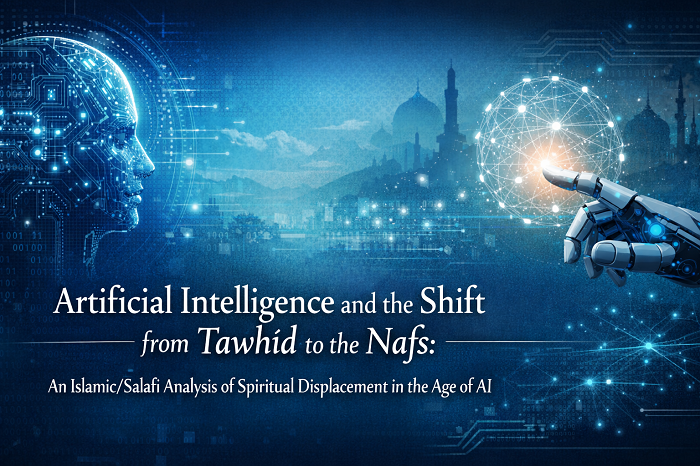 Artificial Intelligence and the Shift from Tawhīd to the Nafs:

An Islamic/Salafi Analysis of Spiritual Displacement in the Age of AI